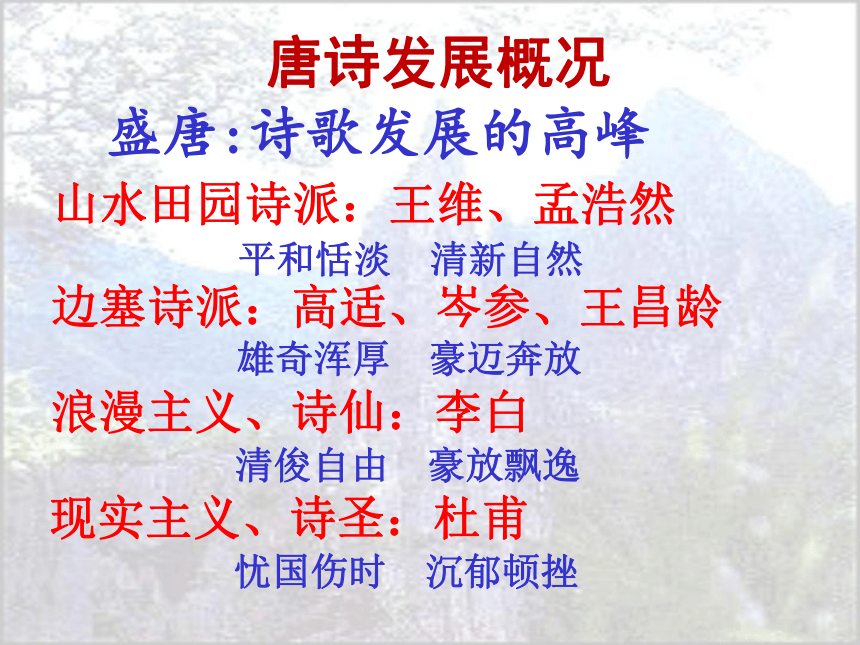 唐诗发展概况

盛唐:诗歌发展的高峰

山水田园诗派：王维、孟浩然

平和恬淡　清新自然

边塞诗派：高适、岑参、王昌龄

雄奇浑厚　豪迈奔放

浪漫主义、诗仙：李白

清俊自由　豪放飘逸

现实主义、诗圣：杜甫

忧国伤时　沉郁顿挫